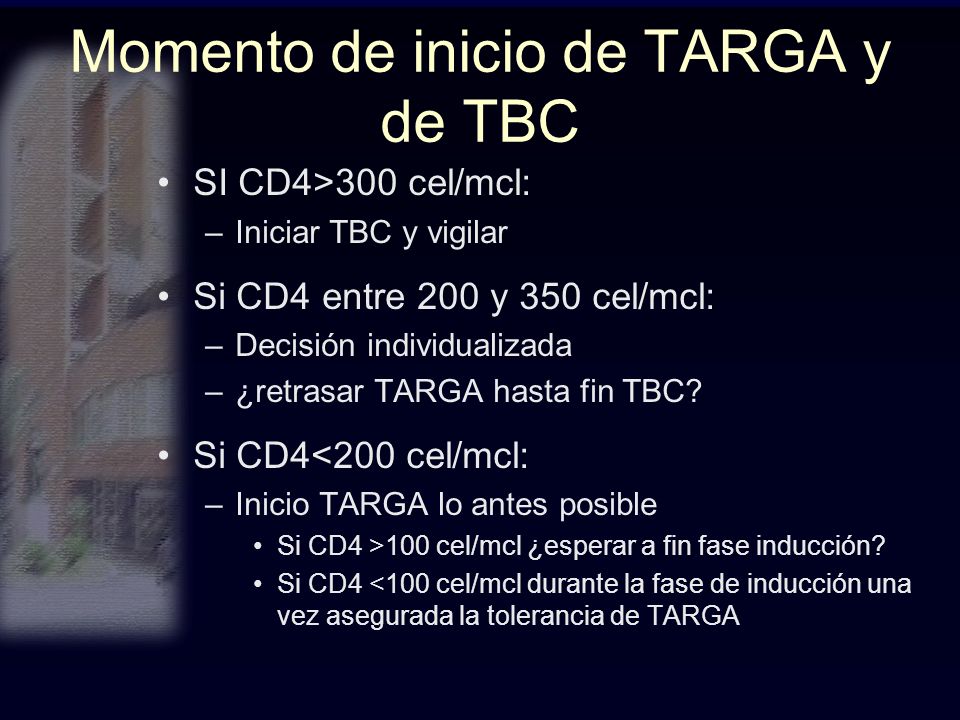 Momento de inicio de TARGA y de TBC

• SI CD4>300 cel/mcl:
– Iniciar TBC y vigilar

• Si CD4 entre 200 y 350 cel/mcl:
– Decisión individualizada
– ¿retrasar TARGA hasta fin TBC?

• Si CD4<200 cel/mcl:
– Inicio TARGA lo antes posible
• Si CD4 >100 cel/mcl ¿esperar a fin fase inducción?
• Si CD4 <100 cel/mcl durante la fase de inducción una vez asegurada la tolerancia de TARGA